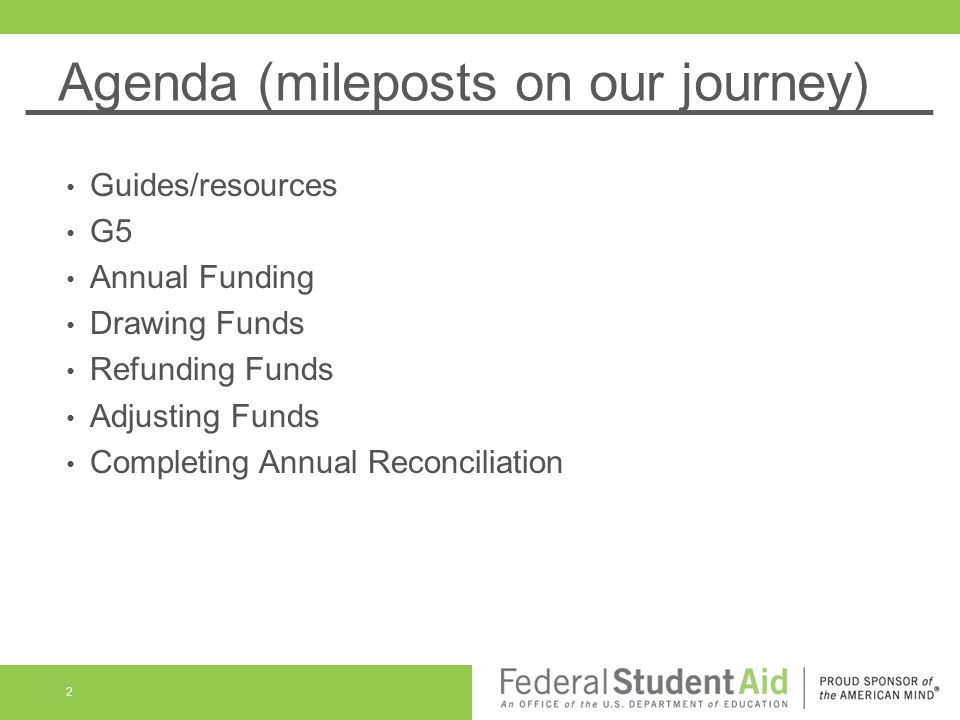 Agenda (mileposts on our journey)

• Guides/resources
• G5
• Annual Funding
• Drawing Funds
• Refunding Funds
• Adjusting Funds
• Completing Annual Reconciliation

2

Federal Student Aid
An OFFICE of the U.S. DEPARTMENT of EDUCATION

PROUD SPONSOR of the AMERICAN MIND®